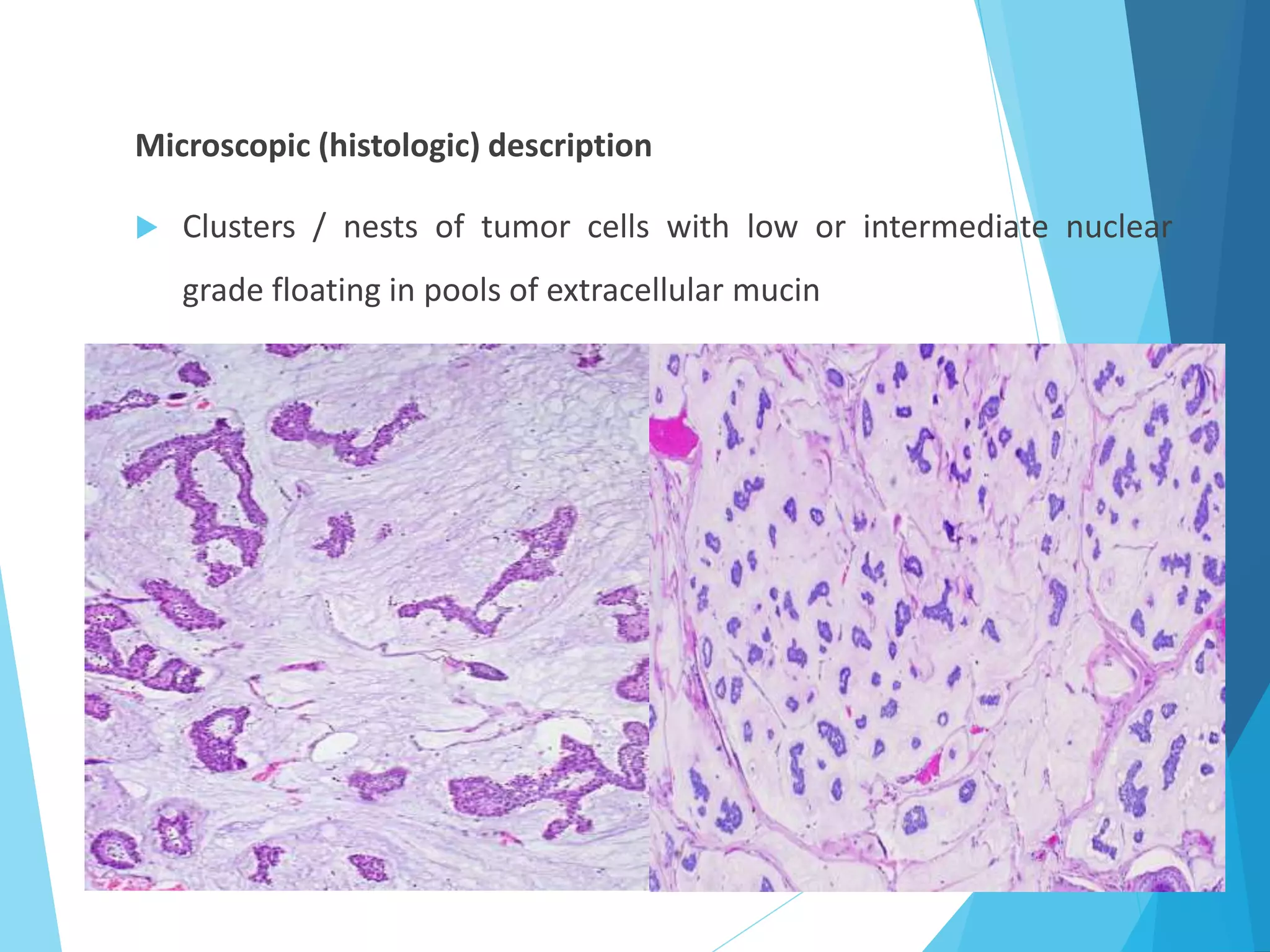 Microscopic (histologic) description

Clusters / nests of tumor cells with low or intermediate nuclear grade floating in pools of extracellular mucin